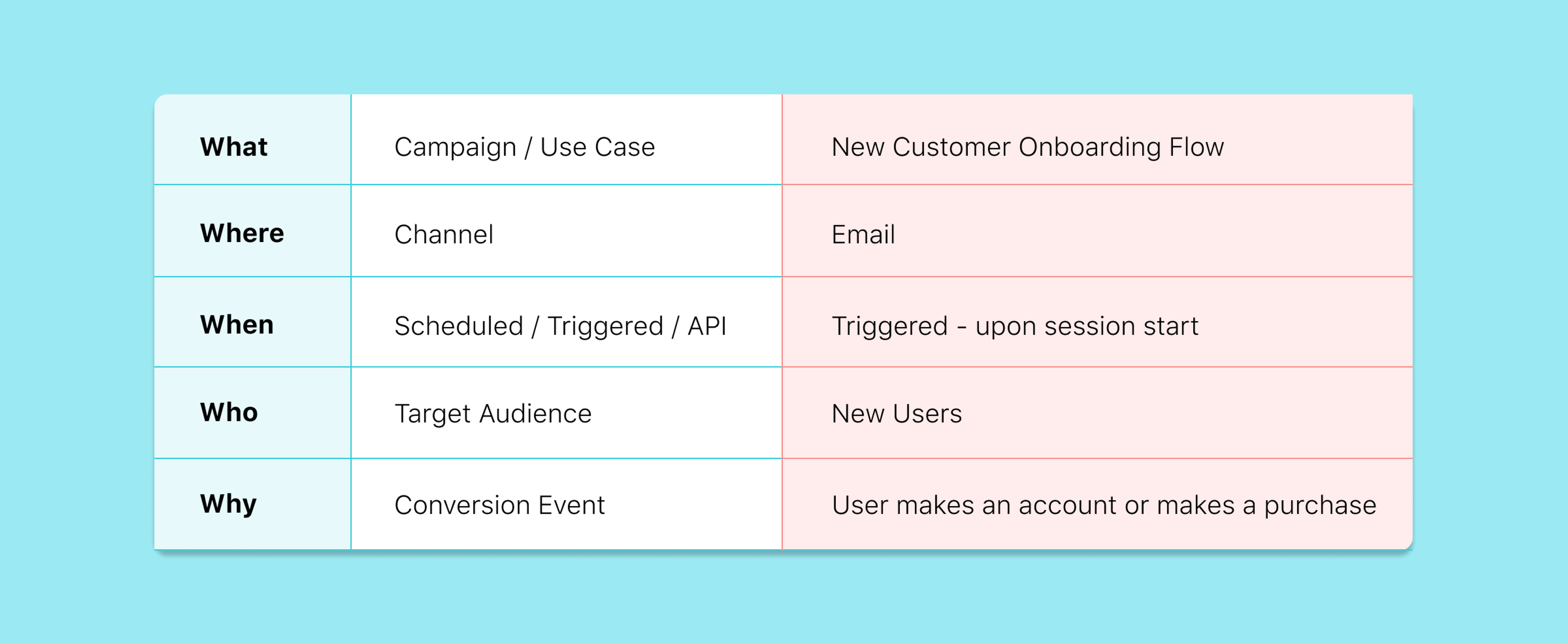 | What | Campaign / Use Case | New Customer Onboarding Flow |
|---|---|---|
| Where | Channel | Email |
| When | Scheduled / Triggered / API | Triggered - upon session start |
| Who | Target Audience | New Users |
| Why | Conversion Event | User makes an account or makes a purchase |